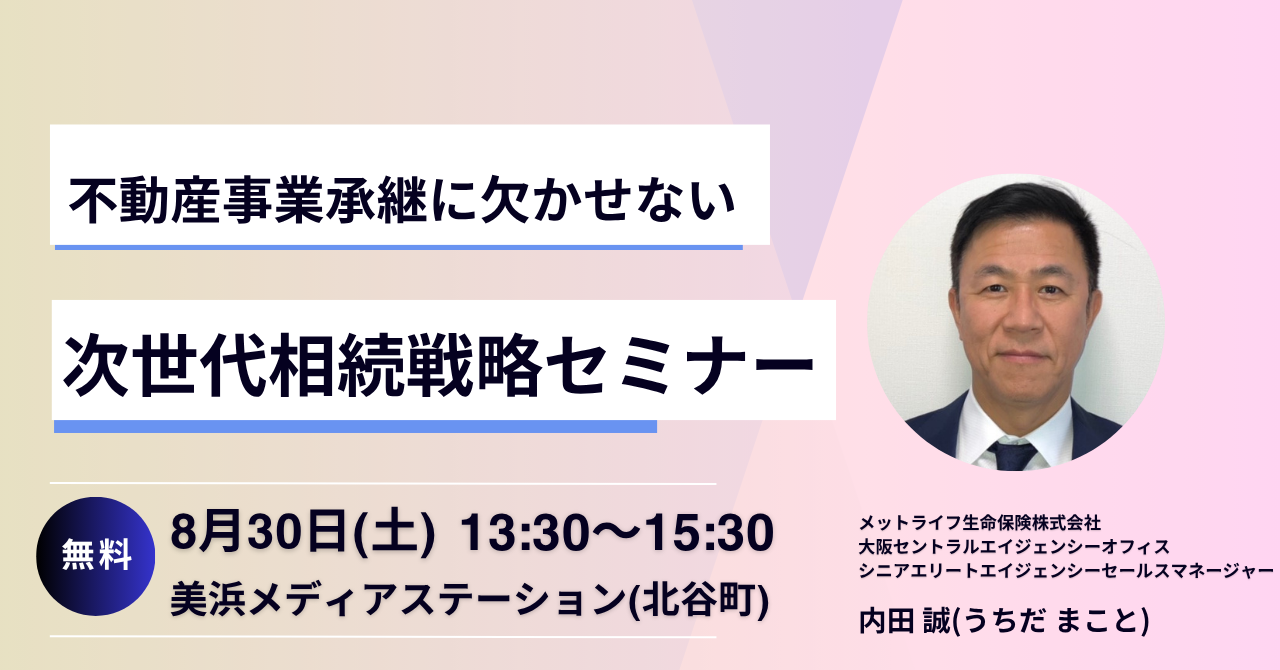 不動産事業承継に欠かせない

次世代相続戦略セミナー

無料

8月30日(土) 13:30〜15:30
美浜メディアステーション(北谷町)

メットライフ生命保険株式会社
大阪セントラルエイジェンシーオフィス
シニアエリートエイジェンシーセールスマネージャー

内田 誠(うちだ まこと)